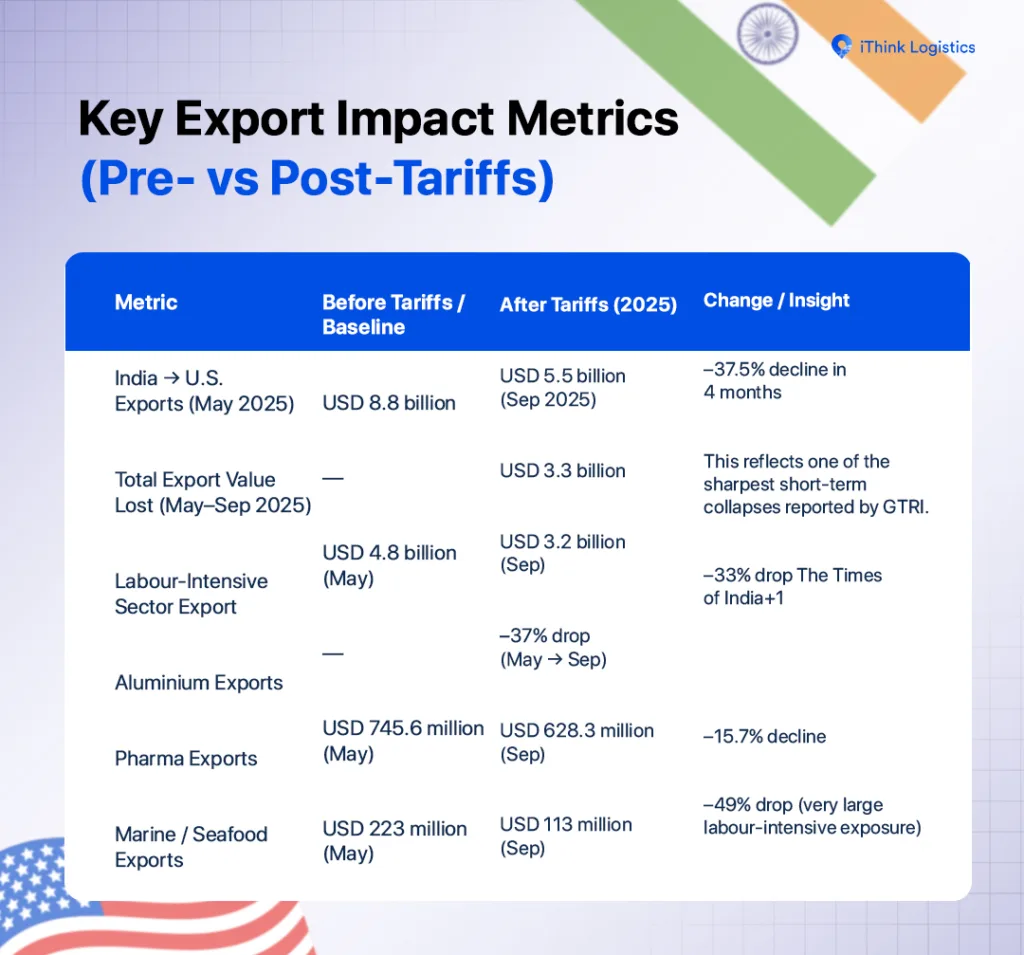 iThink Logistics

Key Export Impact Metrics
(Pre- vs Post-Tariffs)

| Metric | Before Tariffs / Baseline | After Tariffs (2025) | Change / Insight |
|---|---|---|---|
| India → U.S. Exports (May 2025) | USD 8.8 billion | USD 5.5 billion (Sep 2025) | –37.5% decline in 4 months |
| Total Export Value Lost (May–Sep 2025) | — | USD 3.3 billion | This reflects one of the sharpest short-term collapses reported by GTRI. |
| Labour-Intensive Sector Export | USD 4.8 billion (May) | USD 3.2 billion (Sep) | –33% drop The Times of India+1 |
| Aluminium Exports | — | –37% drop (May → Sep) | |
| Pharma Exports | USD 745.6 million (May) | USD 628.3 million (Sep) | –15.7% decline |
| Marine / Seafood Exports | USD 223 million (May) | USD 113 million (Sep) | –49% drop (very large labour-intensive exposure) |